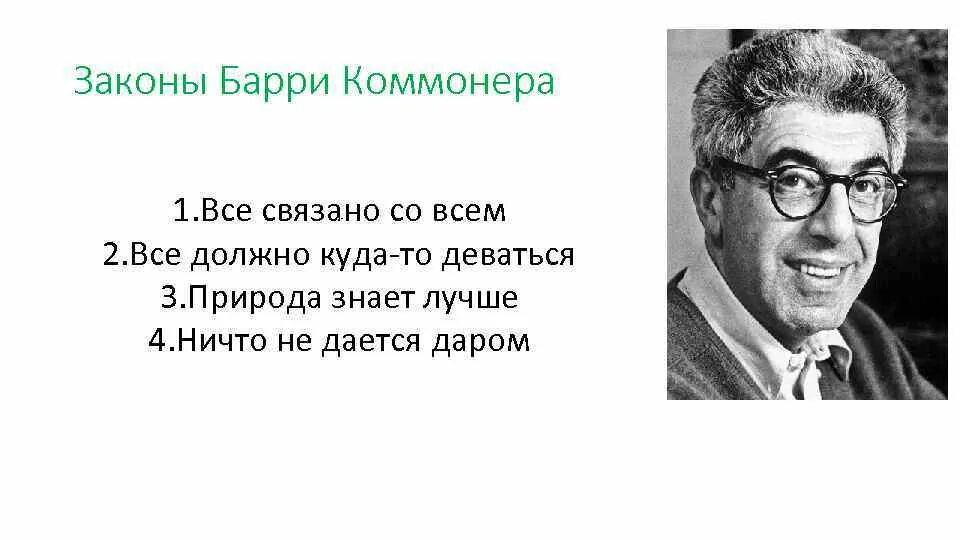 Законы Барри Коммонера

1.Все связано со всем
2.Все должно куда-то деваться
3.Природа знает лучше
4.Ничто не дается даром